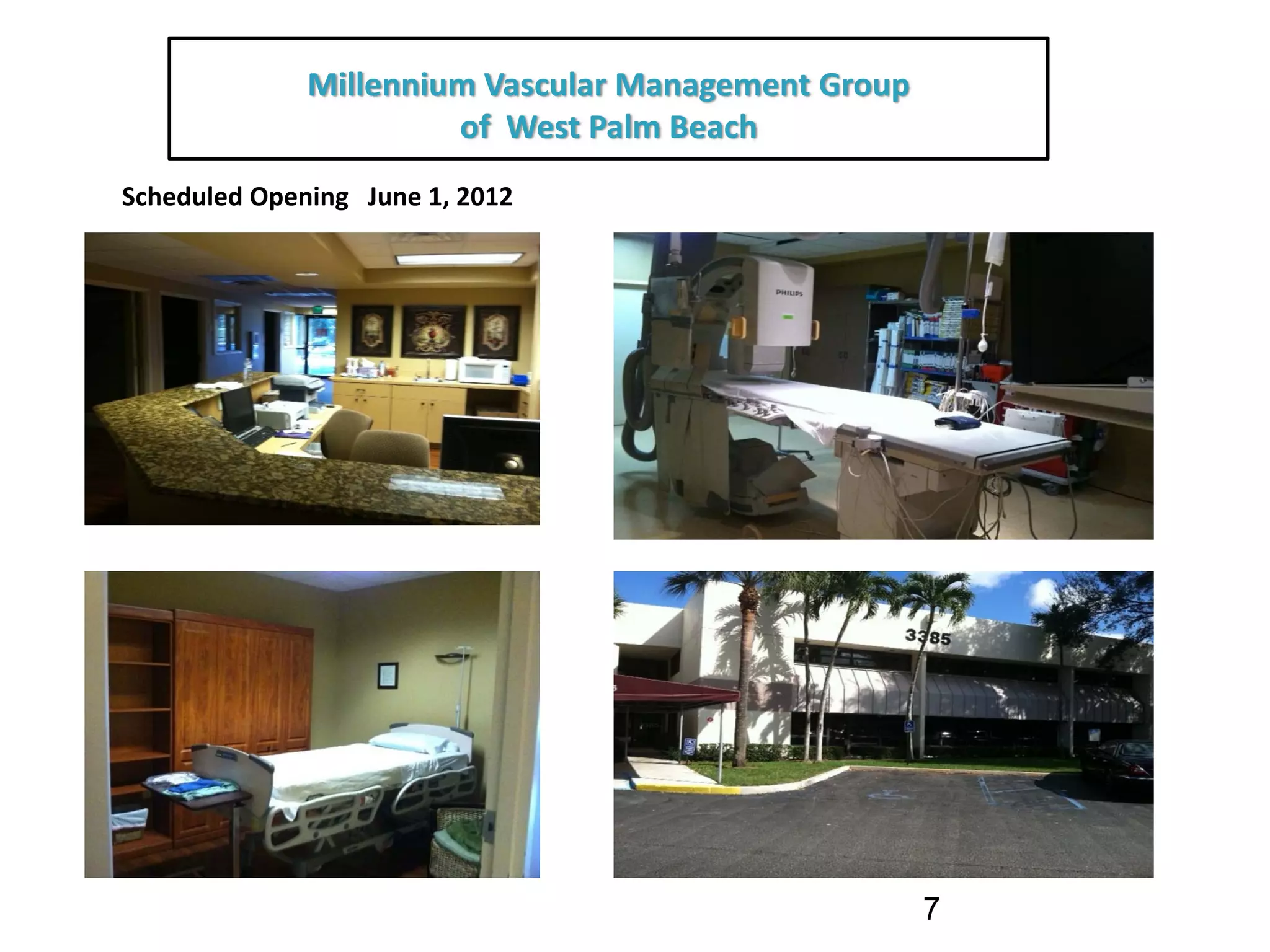 Millennium Vascular Management Group
of West Palm Beach

Scheduled Opening June 1, 2012

PHILIPS

3385

7